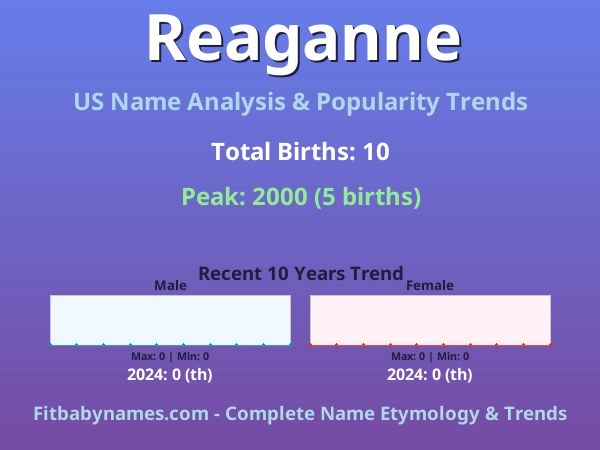 Reaganne

US Name Analysis & Popularity Trends

Total Births: 10

Peak: 2000 (5 births)

Recent 10 Years Trend

Male

Max: 0 | Min: 0

2024: 0 (th)

Female

Max: 0 | Min: 0

2024: 0 (th)

Fitbabynames.com - Complete Name Etymology & Trends